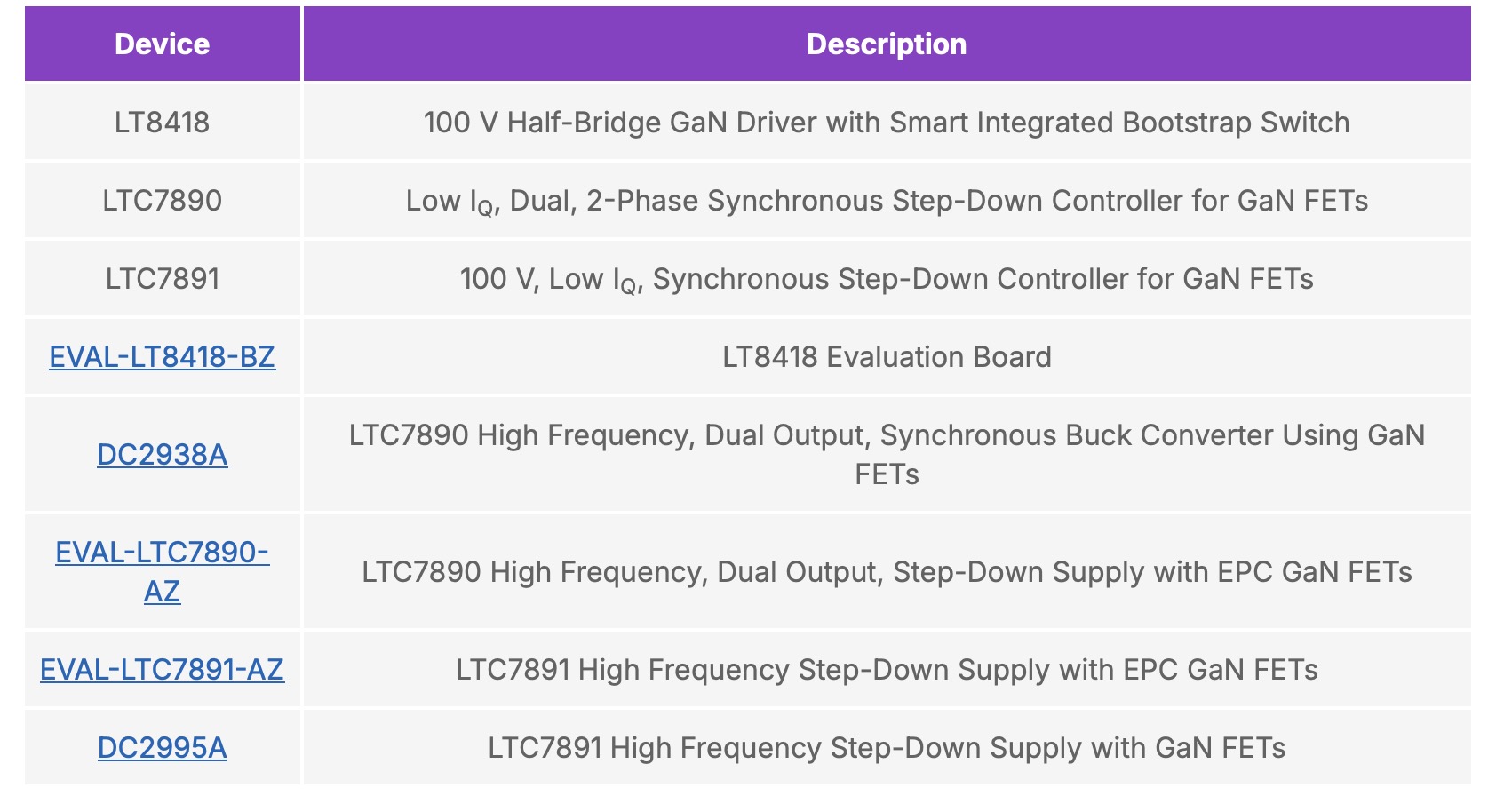 | Device | Description |
|---|---|
| LT8418 | 100 V Half-Bridge GaN Driver with Smart Integrated Bootstrap Switch |
| LTC7890 | Low $I_Q$, Dual, 2-Phase Synchronous Step-Down Controller for GaN FETs |
| LTC7891 | 100 V, Low $I_Q$, Synchronous Step-Down Controller for GaN FETs |
| EVAL-LT8418-BZ | LT8418 Evaluation Board |
| DC2938A | LTC7890 High Frequency, Dual Output, Synchronous Buck Converter Using GaN FETs |
| EVAL-LTC7890-AZ | LTC7890 High Frequency, Dual Output, Step-Down Supply with EPC GaN FETs |
| EVAL-LTC7891-AZ | LTC7891 High Frequency Step-Down Supply with EPC GaN FETs |
| DC2995A | LTC7891 High Frequency Step-Down Supply with GaN FETs |